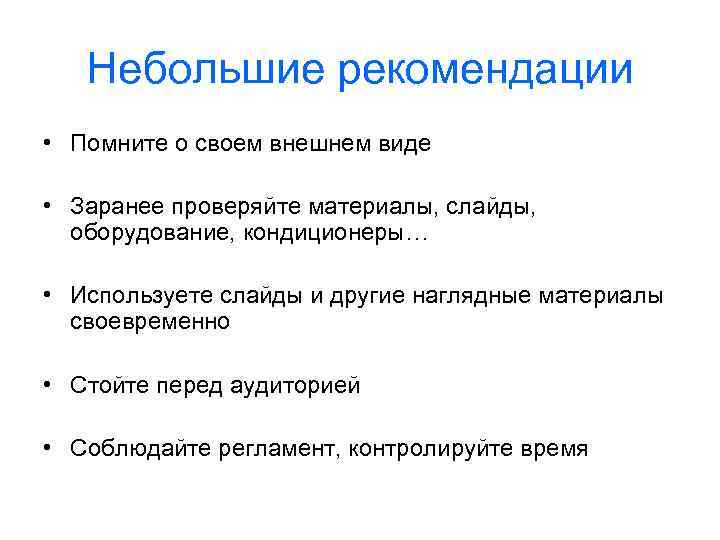 Небольшие рекомендации

• Помните о своем внешнем виде

• Заранее проверяйте материалы, слайды, оборудование, кондиционеры…

• Используете слайды и другие наглядные материалы своевременно

• Стойте перед аудиторией

• Соблюдайте регламент, контролируйте время